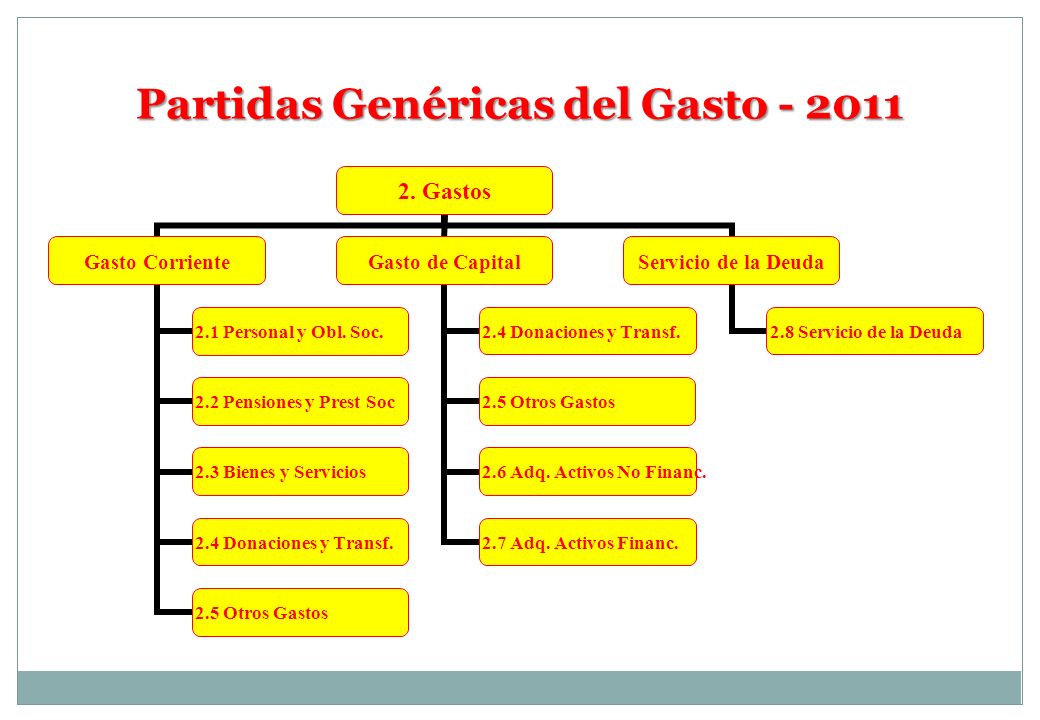 Partidas Genéricas del Gasto - 2011

2. Gastos

Gasto Corriente

2.1 Personal y Obl. Soc.

2.2 Pensiones y Prest Soc

2.3 Bienes y Servicios

2.4 Donaciones y Transf.

2.5 Otros Gastos

Gasto de Capital

2.4 Donaciones y Transf.

2.5 Otros Gastos

2.6 Adq. Activos No Financ.

2.7 Adq. Activos Financ.

Servicio de la Deuda

2.8 Servicio de la Deuda